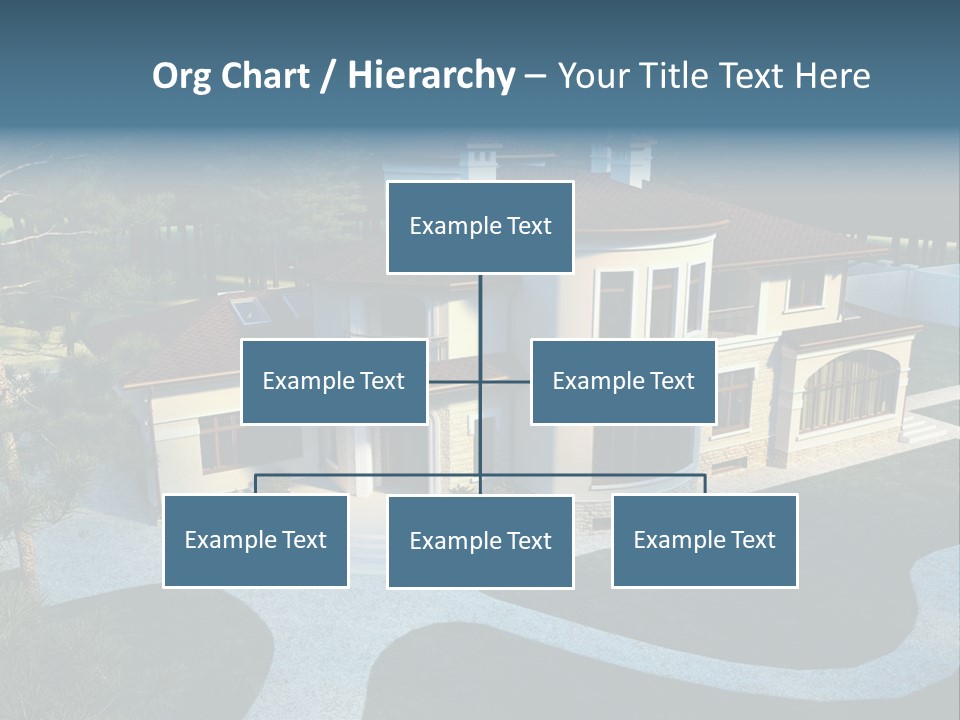 Org Chart / Hierarchy – Your Title Text Here

Example Text

Example Text

Example Text

Example Text

Example Text

Example Text